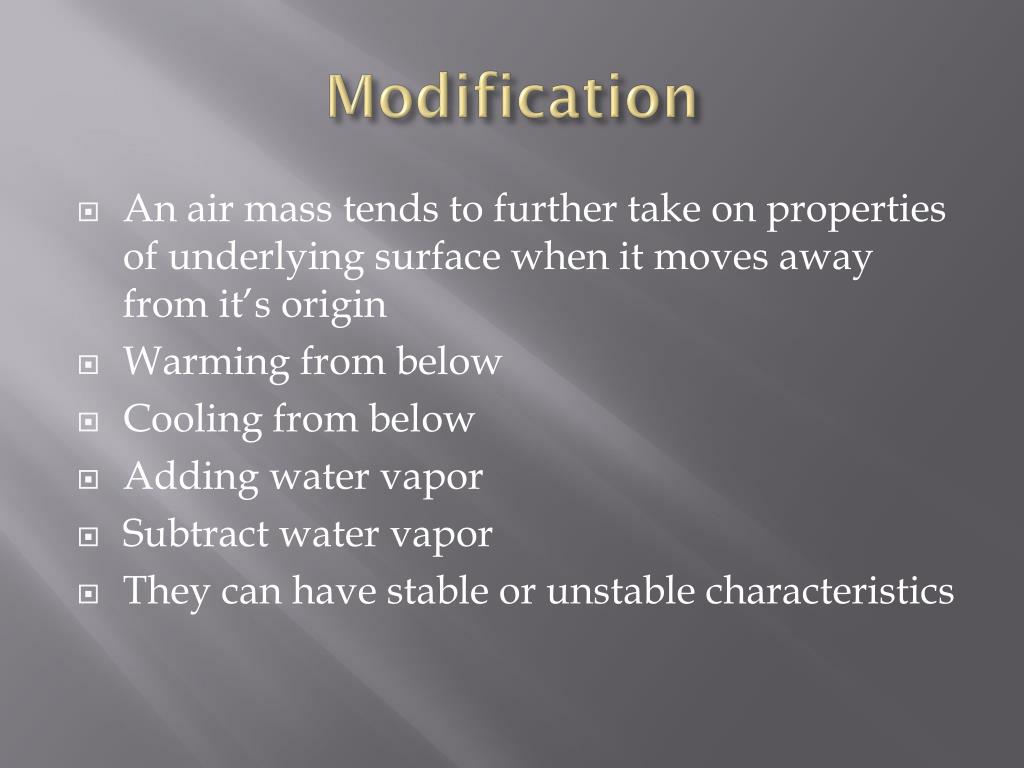 Modification

An air mass tends to further take on properties of underlying surface when it moves away from it’s origin
Warming from below
Cooling from below
Adding water vapor
Subtract water vapor
They can have stable or unstable characteristics